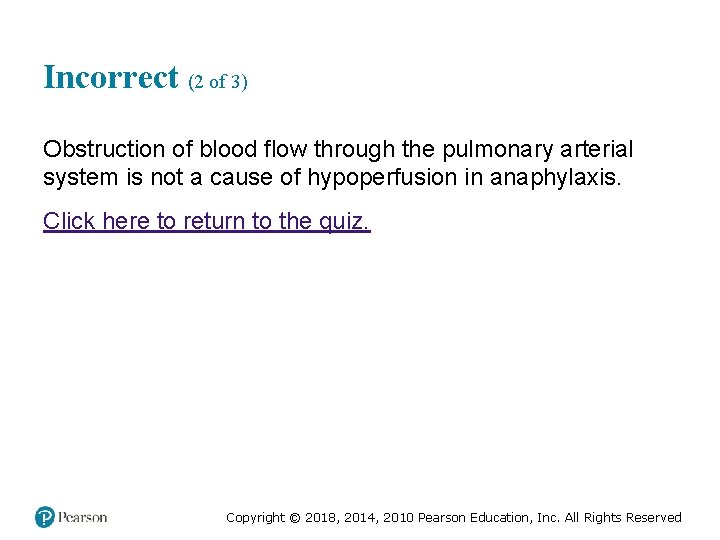 Incorrect (2 of 3)

Obstruction of blood flow through the pulmonary arterial system is not a cause of hypoperfusion in anaphylaxis.

Click here to return to the quiz.

Pearson

Copyright © 2018, 2014, 2010 Pearson Education, Inc. All Rights Reserved